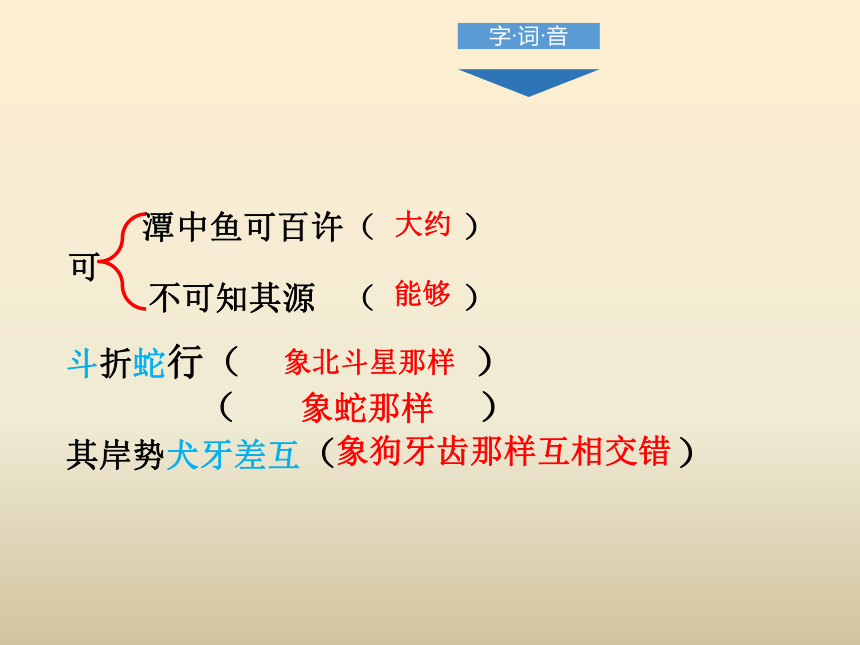 字·词·音

可 潭中鱼可百许（ 大约 ）
不可知其源 （ 能够 ）

斗折蛇行（ 象北斗星那样 ）
（ 象蛇那样 ）

其岸势犬牙差互（象狗牙齿那样互相交错）